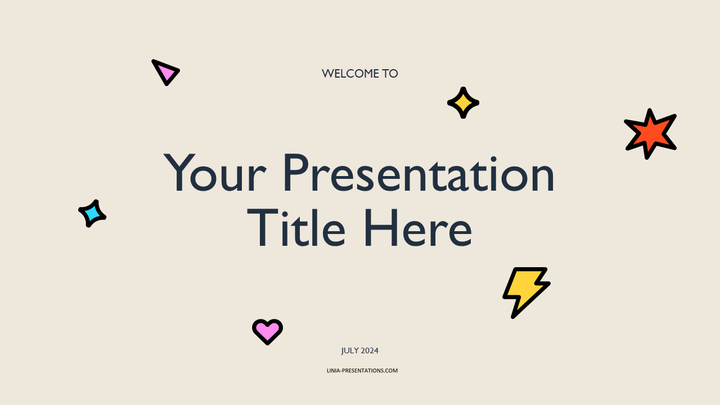 WELCOME TO

Your Presentation Title Here

JULY 2024

LINIA-PRESENTATIONS.COM